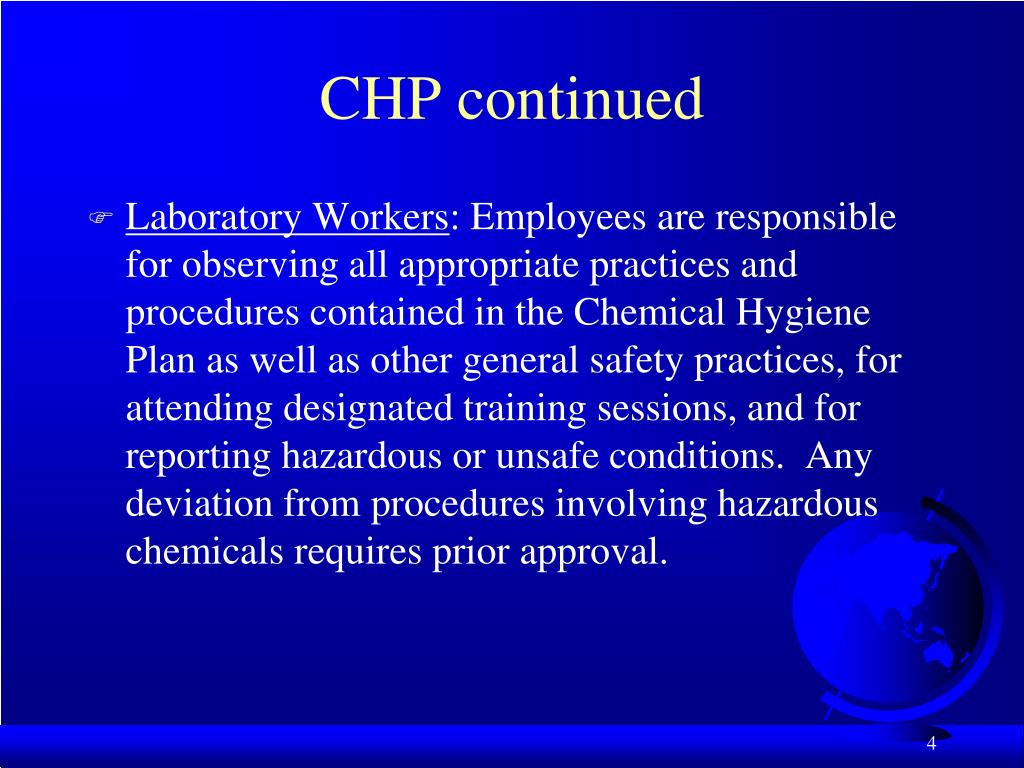 CHP continued

Laboratory Workers: Employees are responsible for observing all appropriate practices and procedures contained in the Chemical Hygiene Plan as well as other general safety practices, for attending designated training sessions, and for reporting hazardous or unsafe conditions. Any deviation from procedures involving hazardous chemicals requires prior approval.

4